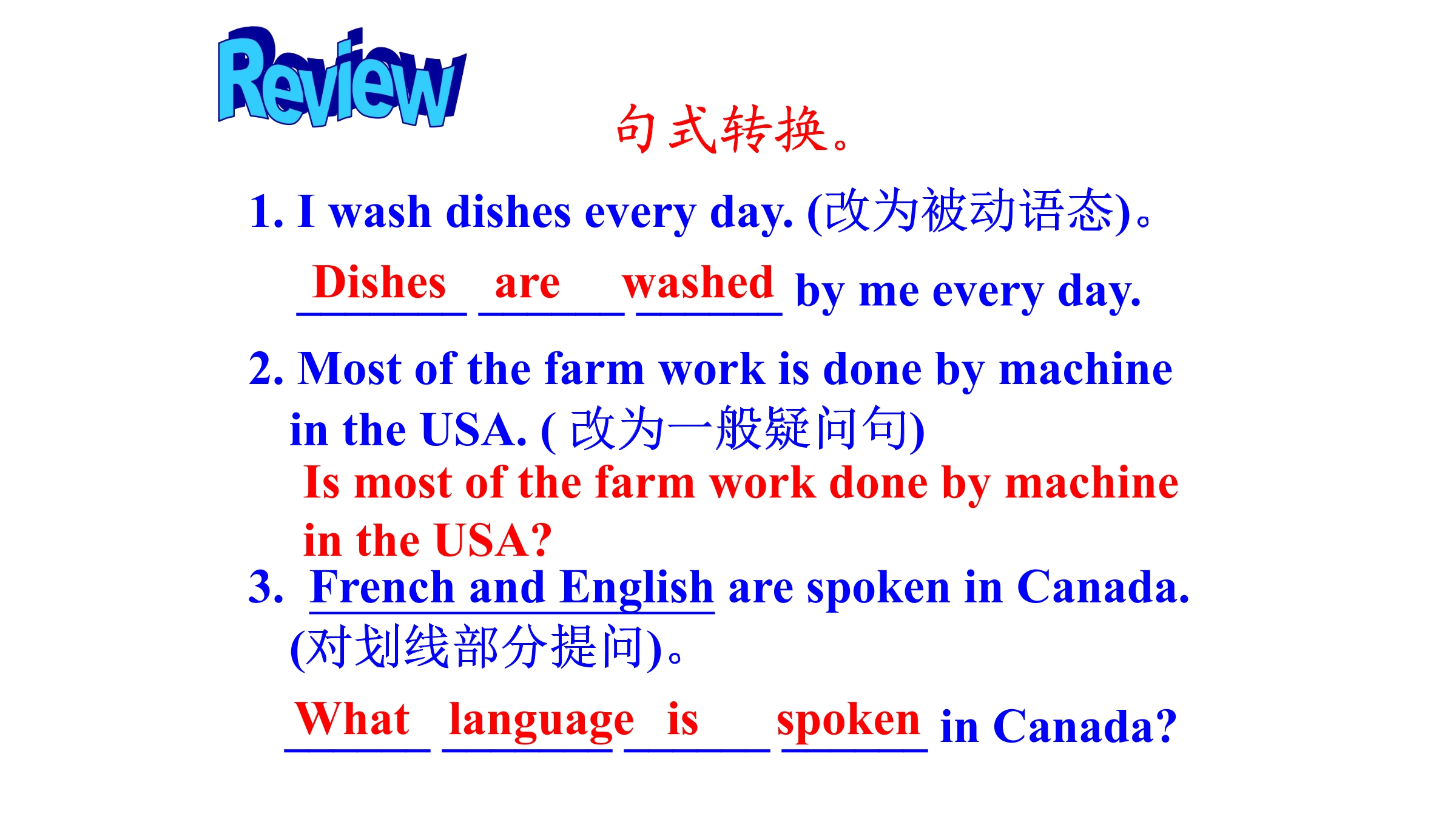 Review

句式转换。

1. I wash dishes every day. (改为被动语态)。

Dishes are washed by me every day.

2. Most of the farm work is done by machine in the USA. (改为一般疑问句)

Is most of the farm work done by machine in the USA?

3. French and English are spoken in Canada. (对划线部分提问)。

What language is spoken in Canada?